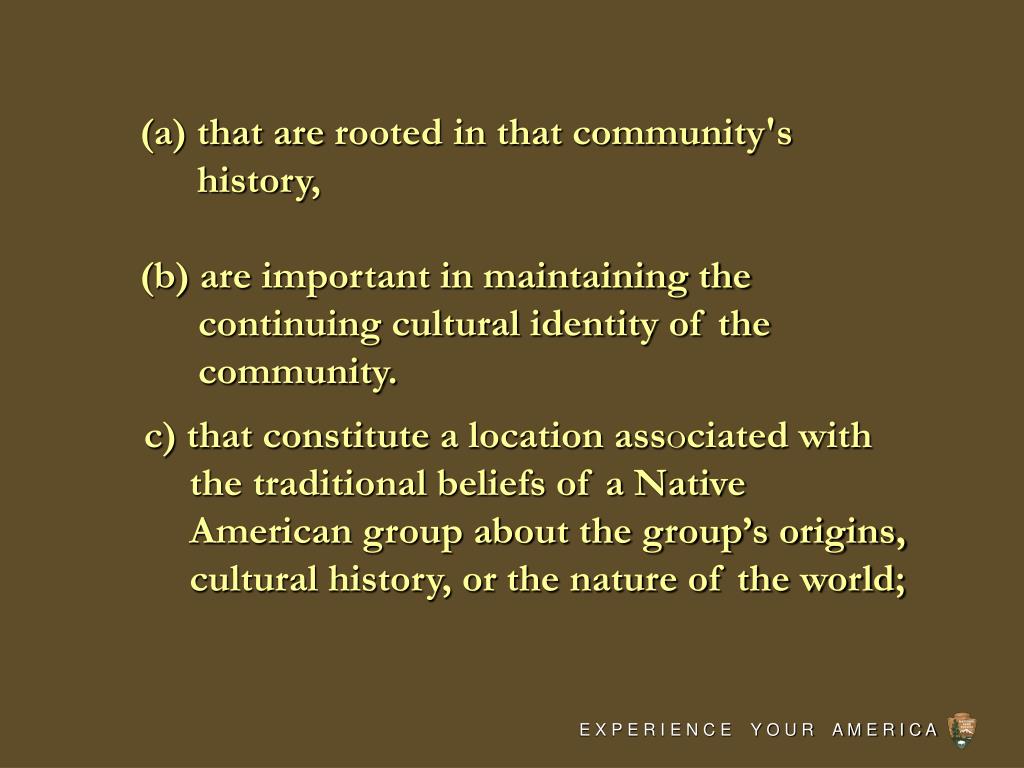 (a) that are rooted in that community's history,

(b) are important in maintaining the continuing cultural identity of the community.

c) that constitute a location associated with the traditional beliefs of a Native American group about the group's origins, cultural history, or the nature of the world;

EXPERIENCE YOUR AMERICA